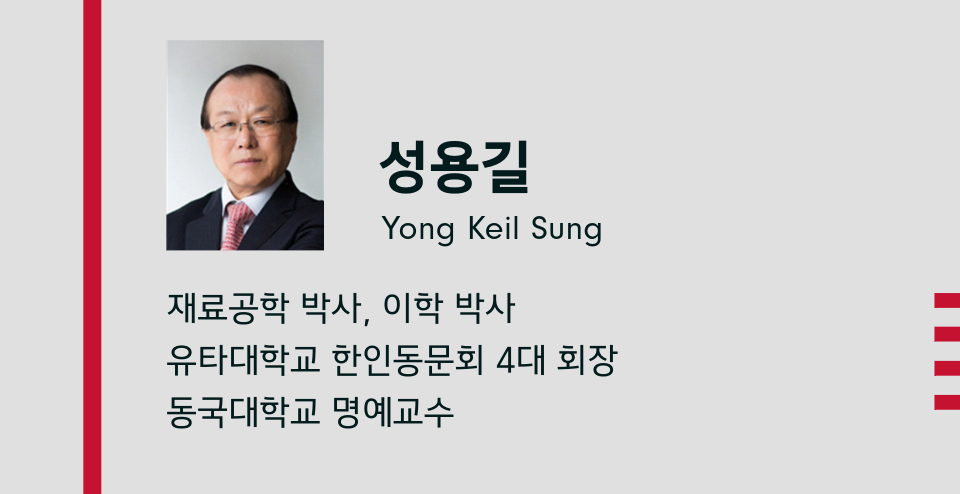 성용길

Yong Keil Sung

재료공학 박사, 이학 박사
유타대학교 한인동문회 4대 회장
동국대학교 명예교수